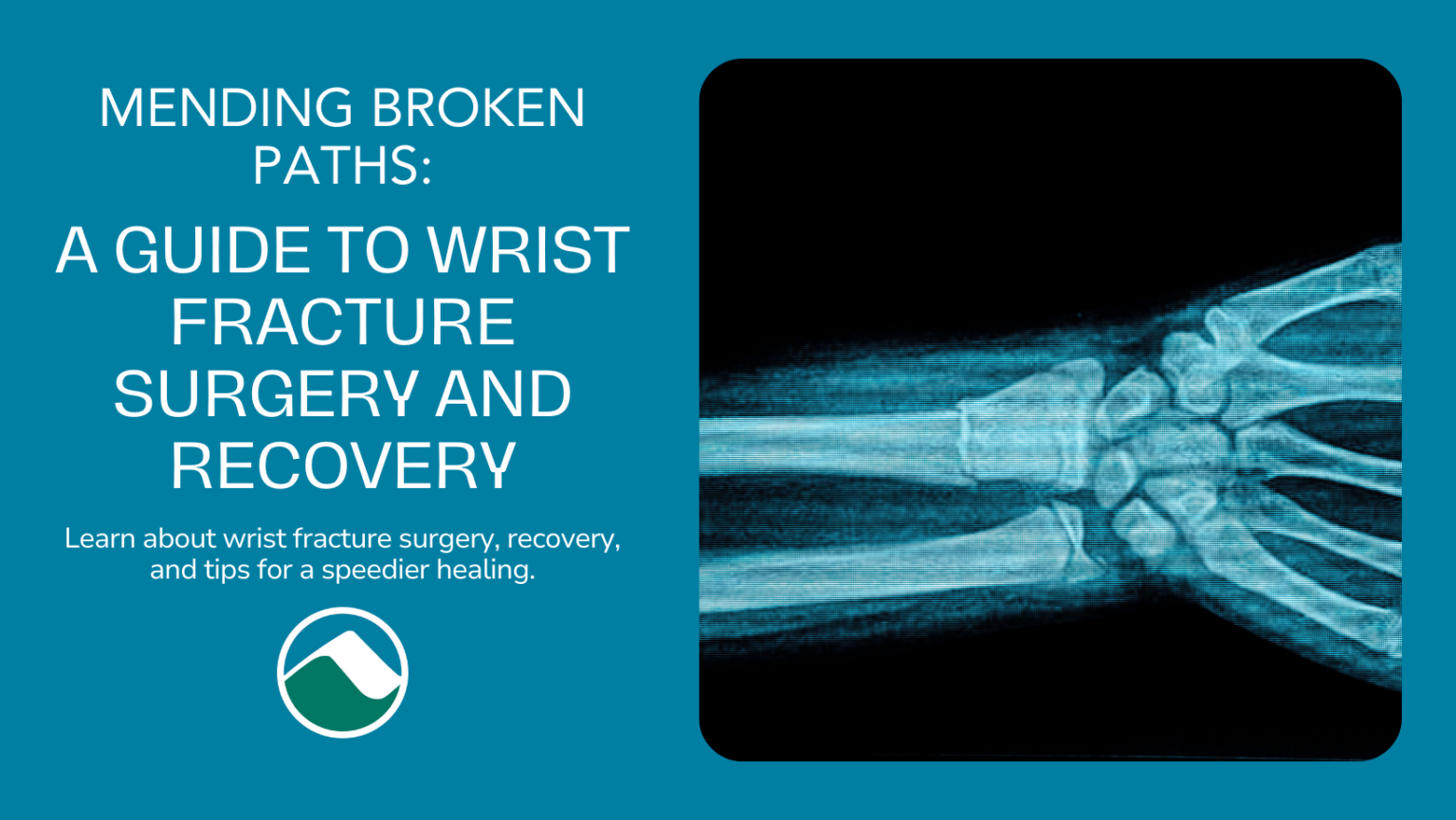 MENDING BROKEN PATHS:

A GUIDE TO WRIST FRACTURE SURGERY AND RECOVERY

Learn about wrist fracture surgery, recovery, and tips for a speedier healing.